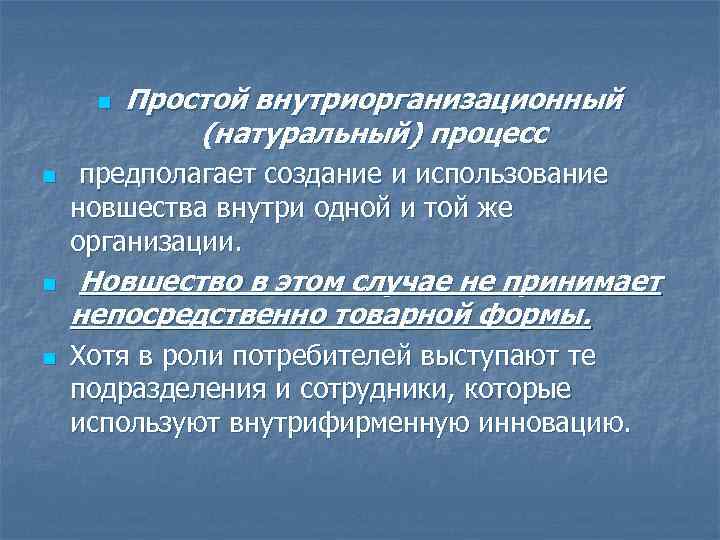 Простой внутриорганизационный (натуральный) процесс

предполагает создание и использование новшества внутри одной и той же организации.

Новшество в этом случае не принимает непосредственно товарной формы.

Хотя в роли потребителей выступают те подразделения и сотрудники, которые используют внутрифирменную инновацию.